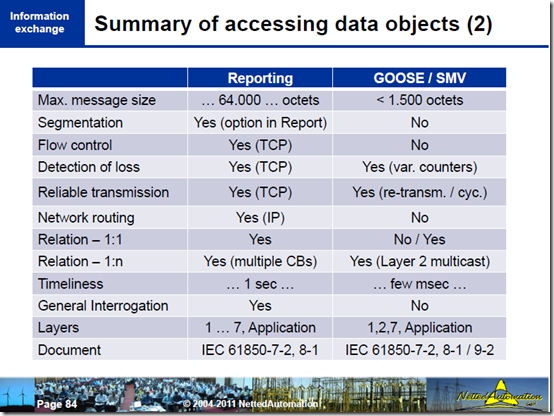 Information exchange

Summary of accessing data objects (2)

| | Reporting | GOOSE / SMV |
|---|---|---|
| Max. message size | … 64.000 … octets | < 1.500 octets |
| Segmentation | Yes (option in Report) | No |
| Flow control | Yes (TCP) | No |
| Detection of loss | Yes (TCP) | Yes (var. counters) |
| Reliable transmission | Yes (TCP) | Yes (re-transm. / cyc.) |
| Network routing | Yes (IP) | No |
| Relation – 1:1 | Yes | No / Yes |
| Relation – 1:n | Yes (multiple CBs) | Yes (Layer 2 multicast) |
| Timeliness | … 1 sec … | … few msec … |
| General Interrogation | Yes | No |
| Layers | 1 … 7, Application | 1,2,7, Application |
| Document | IEC 61850-7-2, 8-1 | IEC 61850-7-2, 8-1 / 9-2 |

Page 84

© 2004-2011 NettedAutomation

NettedAutomation GmbH